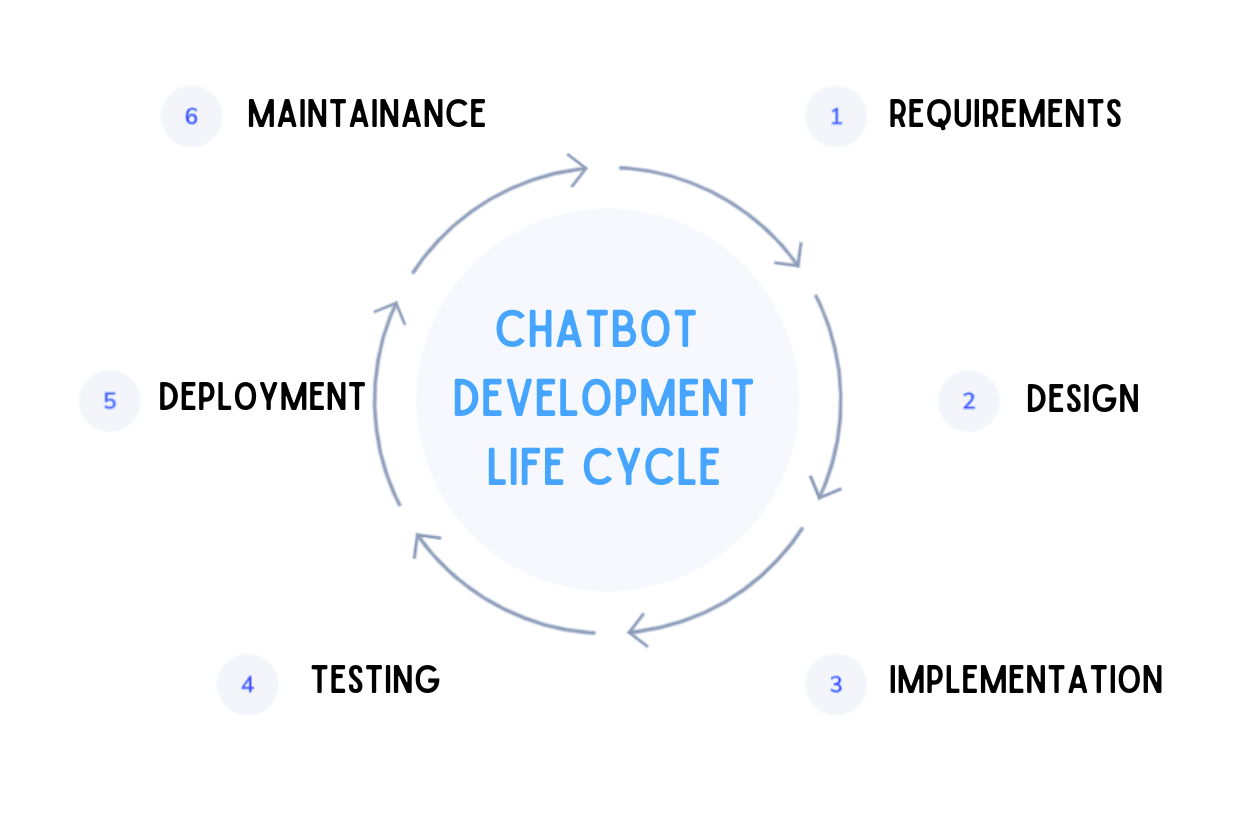 CHATBOT DEVELOPMENT LIFE CYCLE

1 REQUIREMENTS

2 DESIGN

3 IMPLEMENTATION

4 TESTING

5 DEPLOYMENT

6 MAINTAINANCE